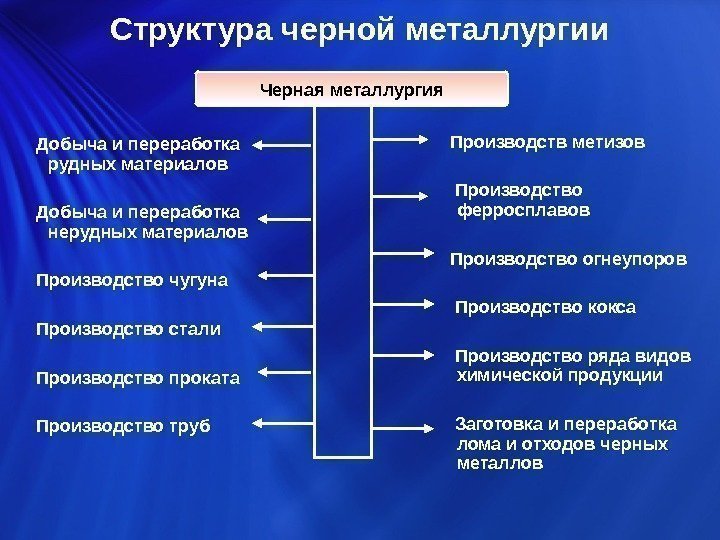 Структура черной металлургии

Черная металлургия

Добыча и переработка рудных материалов

Добыча и переработка нерудных материалов

Производство чугуна

Производство стали

Производство проката

Производство труб

Производств метизов

Производство ферросплавов

Производство огнеупоров

Производство кокса

Производство ряда видов химической продукции

Заготовка и переработка лома и отходов черных металлов